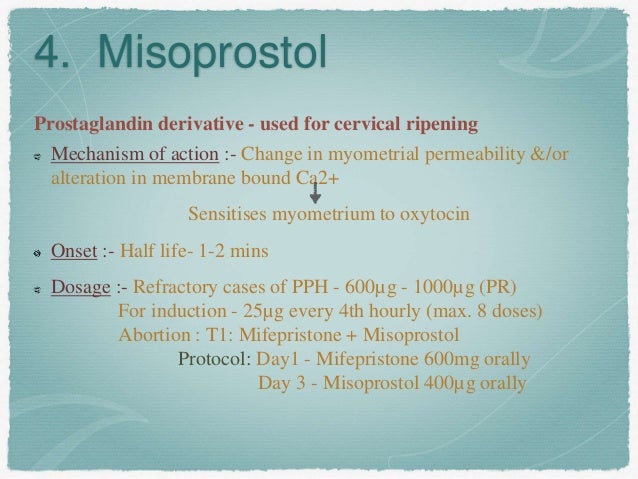 4. Misoprostol

Prostaglandin derivative - used for cervical ripening

Mechanism of action :- Change in myometrial permeability &/or alteration in membrane bound Ca2+

Sensitises myometrium to oxytocin

Onset :- Half life- 1-2 mins

Dosage :- Refractory cases of PPH - 600µg - 1000µg (PR)
For induction - 25µg every 4th hourly (max. 8 doses)
Abortion : T1: Mifepristone + Misoprostol
Protocol: Day1 - Mifepristone 600mg orally
Day 3 - Misoprostol 400µg orally